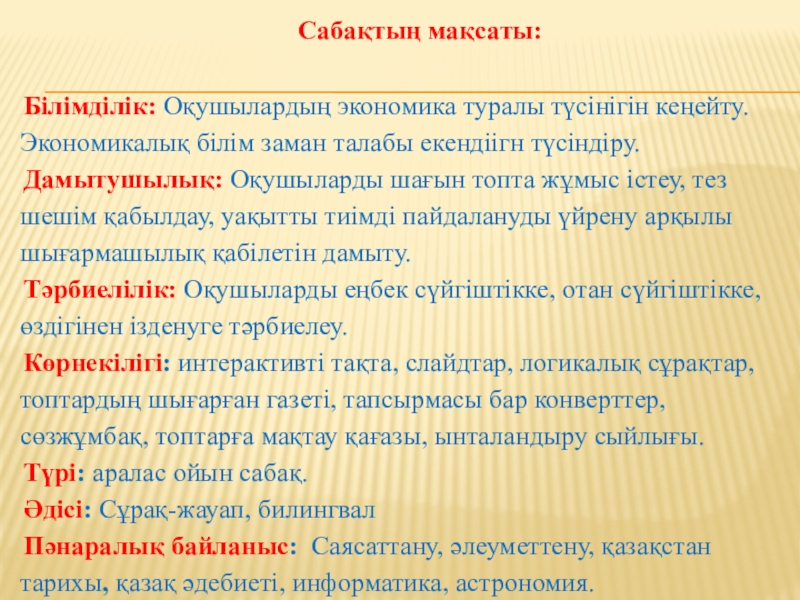 Сабақтың мақсаты:

Білімділік: Оқушылардың экономика туралы түсінігін кеңейту. Экономикалық білім заман талабы екендіігн түсіндіру.
Дамытушылық: Оқушыларды шағын топта жұмыс істеу, тез шешім қабылдау, уақытты тиімді пайдалануды үйрену арқылы шығармашылық қабілетін дамыту.
Тәрбиелілік: Оқушыларды еңбек сүйгіштікке, отан сүйгіштікке, өздігінен ізденуге тәрбиелеу.
Көрнекілігі: интерактивті тақта, слайдтар, логикалық сұрақтар, топтардың шығарған газеті, тапсырмасы бар конверттер, сөзжұмбақ, топтарға мақтау қағазы, ынталандыру сыйлығы.
Түрі: аралас ойын сабақ.
Әдісі: Сұрақ-жауап, билингвал
Пәнаралық байланыс: Саясаттану, әлеуметтену, қазақстан тарихы, қазақ әдебиеті, информатика, астрономия.